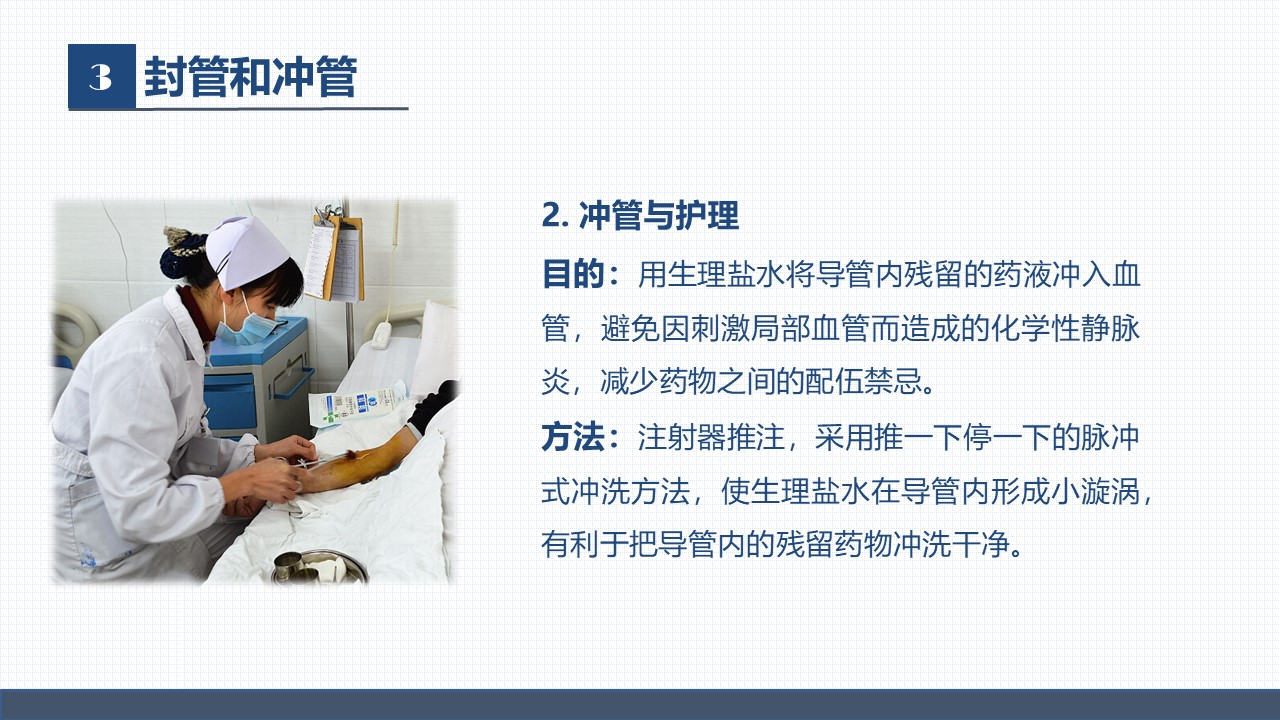 3 封管和冲管

2. 冲管与护理

目的：用生理盐水将导管内残留的药液冲入血管，避免因刺激局部血管而造成的化学性静脉炎，减少药物之间的配伍禁忌。

方法：注射器推注，采用推一下停一下的脉冲式冲洗方法，使生理盐水在导管内形成小漩涡，有利于把导管内的残留药物冲洗干净。